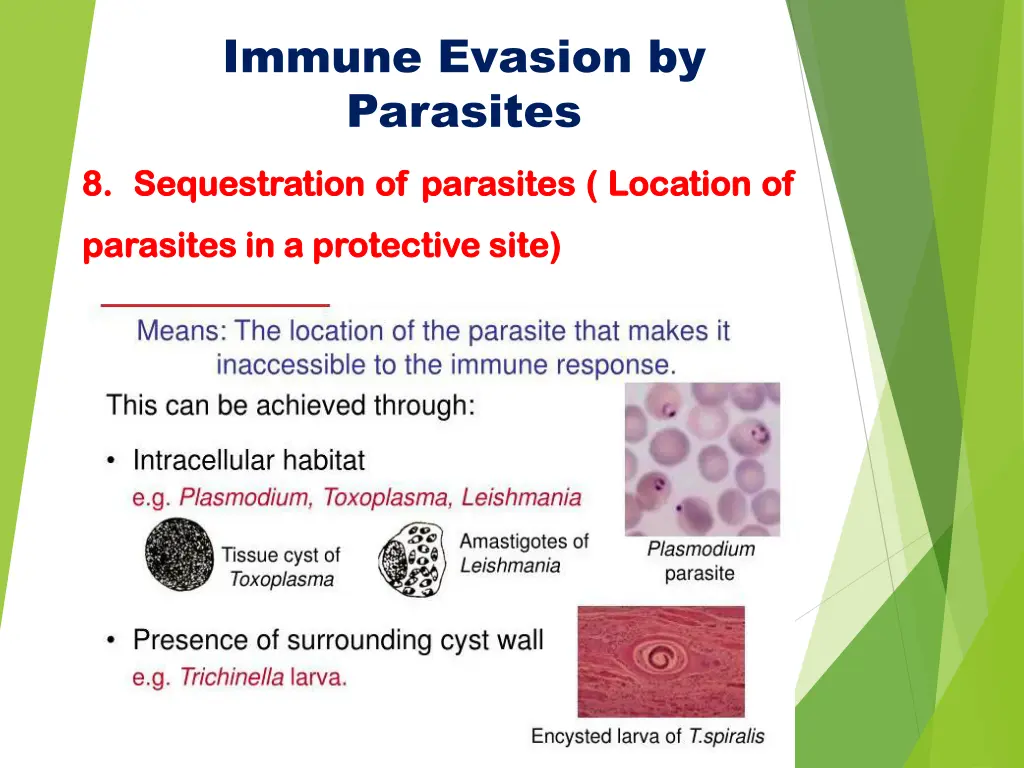 Immune Evasion by Parasites

8. Sequestration of parasites ( Location of parasites in a protective site)

Means: The location of the parasite that makes it inaccessible to the immune response.

This can be achieved through:

• Intracellular habitat
e.g. Plasmodium, Toxoplasma, Leishmania

Tissue cyst of Toxoplasma

Amastigotes of Leishmania

Plasmodium parasite

• Presence of surrounding cyst wall
e.g. Trichinella larva.

Encysted larva of T.spiralis